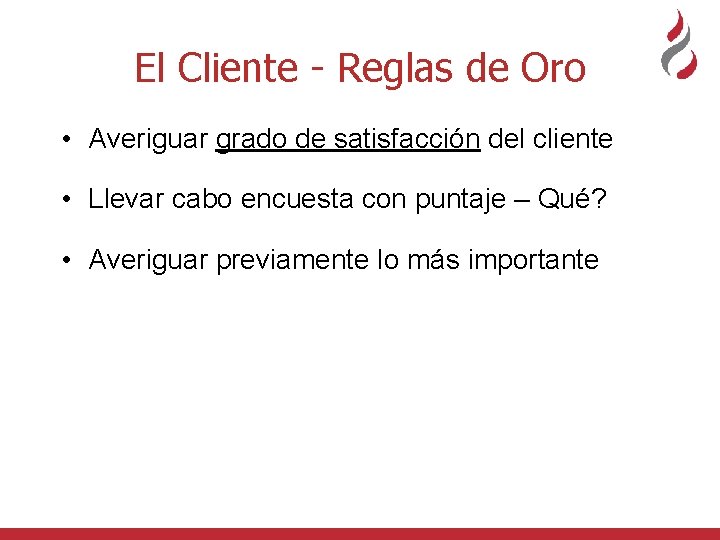 El Cliente - Reglas de Oro

• Averiguar grado de satisfacción del cliente

• Llevar cabo encuesta con puntaje – Qué?

• Averiguar previamente lo más importante